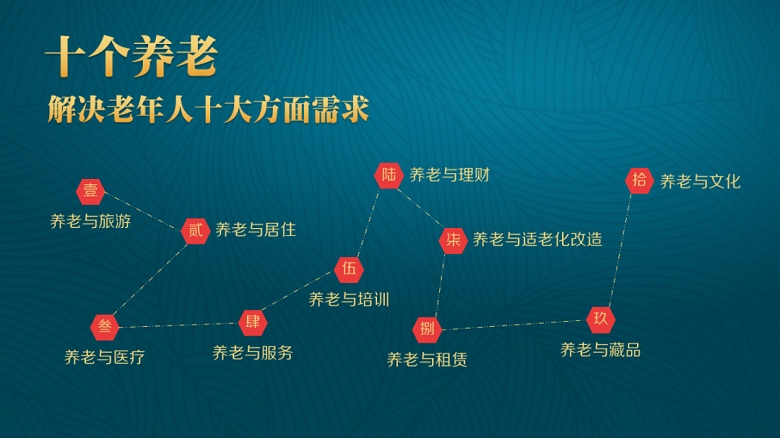 十个养老

解决老年人十大方面需求

壹 养老与旅游

贰 养老与居住

叁 养老与医疗

肆 养老与服务

伍 养老与培训

陆 养老与理财

柒 养老与适老化改造

捌 养老与租赁

玖 养老与藏品

拾 养老与文化